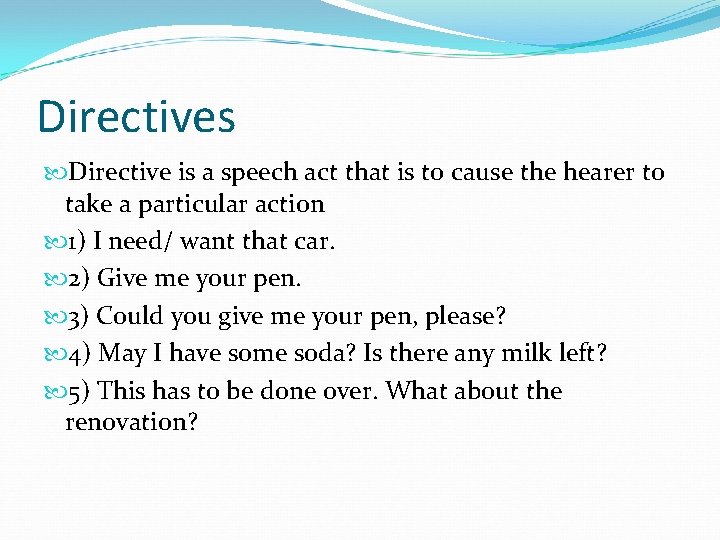 Directives

Directive is a speech act that is to cause the hearer to take a particular action

1) I need/ want that car.

2) Give me your pen.

3) Could you give me your pen, please?

4) May I have some soda? Is there any milk left?

5) This has to be done over. What about the renovation?